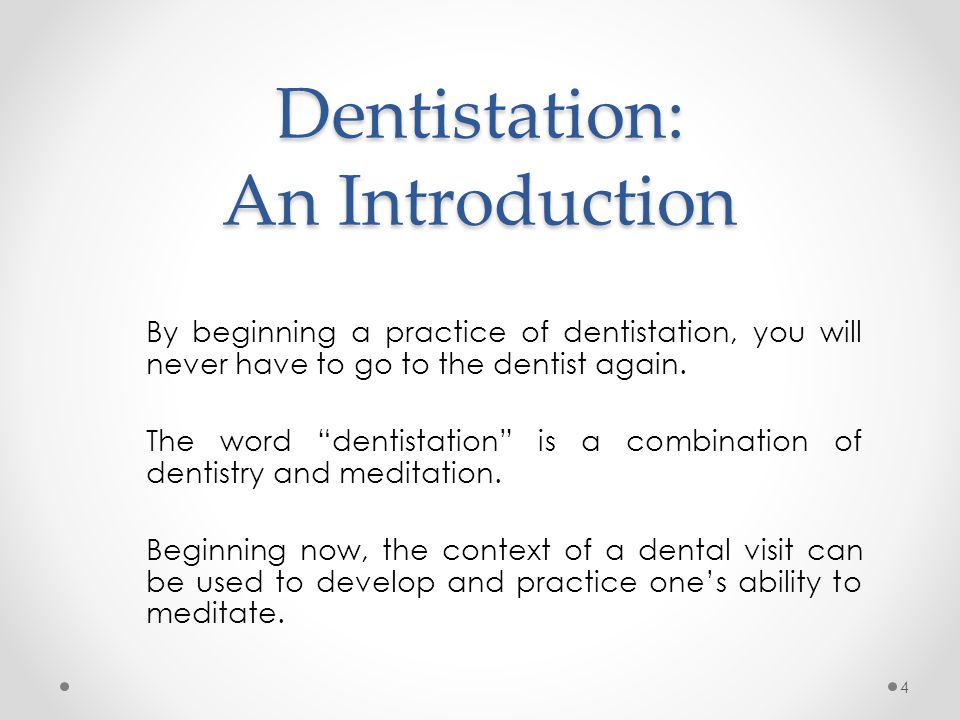 Dentistation:
An Introduction

By beginning a practice of dentistation, you will never have to go to the dentist again.

The word “dentistation” is a combination of dentistry and meditation.

Beginning now, the context of a dental visit can be used to develop and practice one’s ability to meditate.

4